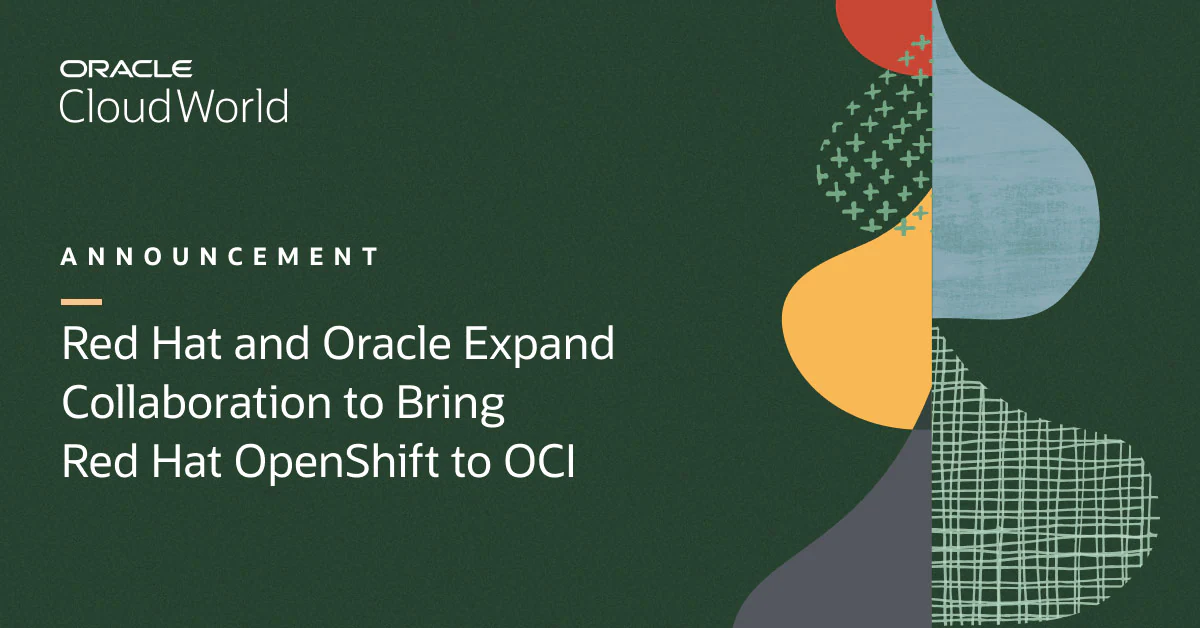 ORACLE
CloudWorld

ANNOUNCEMENT

Red Hat and Oracle Expand Collaboration to Bring Red Hat OpenShift to OCI